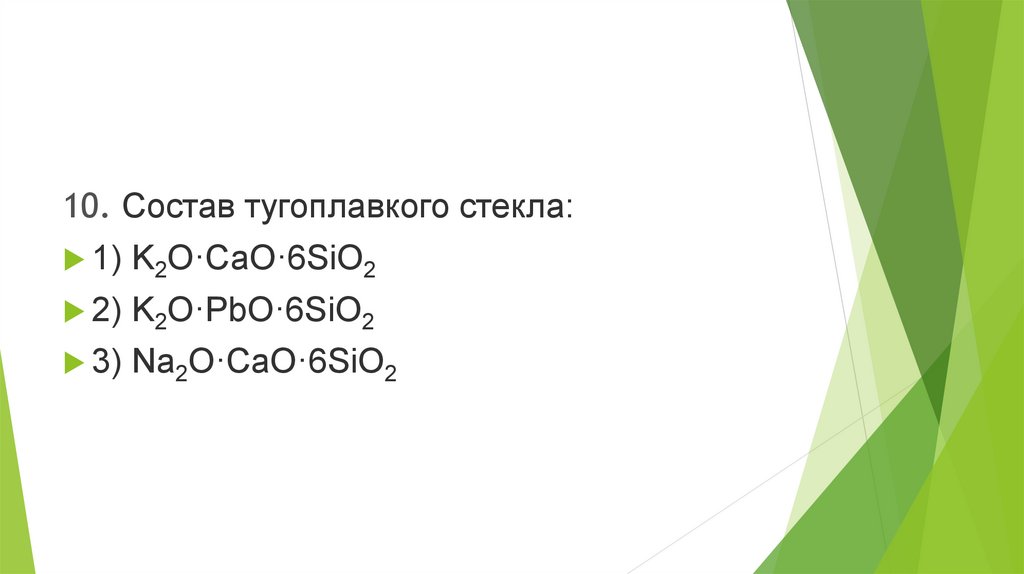 10. Состав тугоплавкого стекла:

1) $K_2O \cdot CaO \cdot 6SiO_2$

2) $K_2O \cdot PbO \cdot 6SiO_2$

3) $Na_2O \cdot CaO \cdot 6SiO_2$